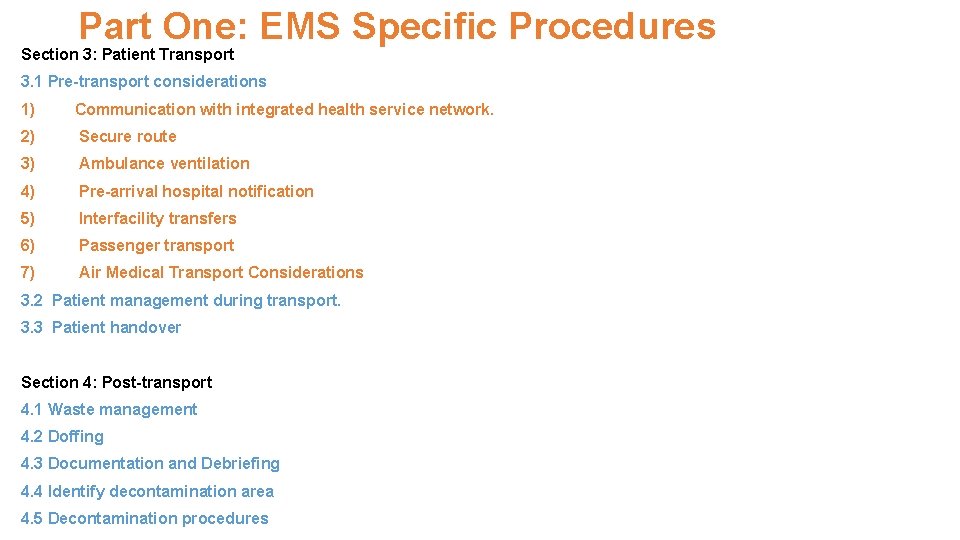 Part One: EMS Specific Procedures

Section 3: Patient Transport

3.1 Pre-transport considerations

1) Communication with integrated health service network.

2) Secure route

3) Ambulance ventilation

4) Pre-arrival hospital notification

5) Interfacility transfers

6) Passenger transport

7) Air Medical Transport Considerations

3.2 Patient management during transport.

3.3 Patient handover

Section 4: Post-transport

4.1 Waste management

4.2 Doffing

4.3 Documentation and Debriefing

4.4 Identify decontamination area

4.5 Decontamination procedures